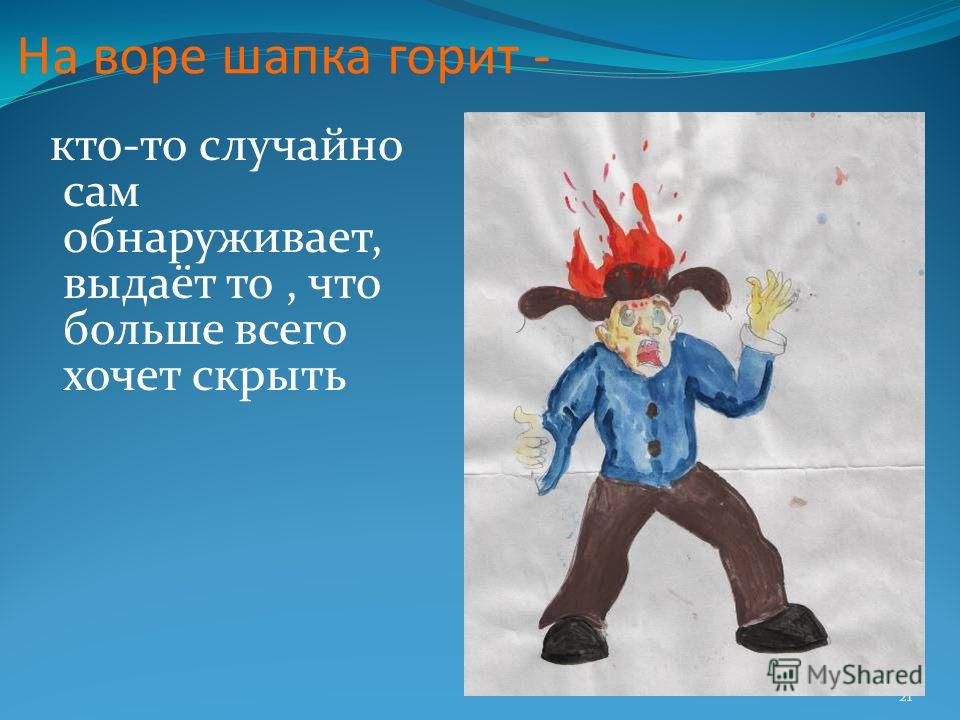 На воре шапка горит -

кто-то случайно сам обнаруживает, выдаёт то , что больше всего хочет скрыть

MyShared

21